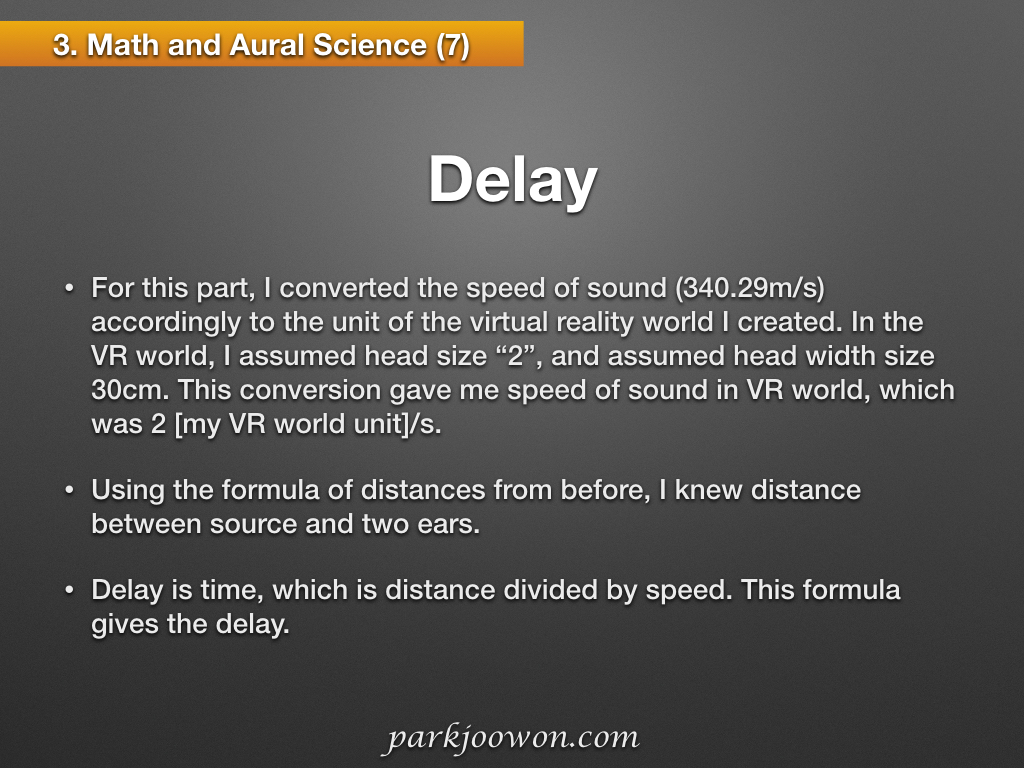 3. Math and Aural Science (7)

Delay

• For this part, I converted the speed of sound (340.29m/s) accordingly to the unit of the virtual reality world I created. In the VR world, I assumed head size “2”, and assumed head width size 30cm. This conversion gave me speed of sound in VR world, which was 2 [my VR world unit]/s.

• Using the formula of distances from before, I knew distance between source and two ears.

• Delay is time, which is distance divided by speed. This formula gives the delay.

parkjoowon.com